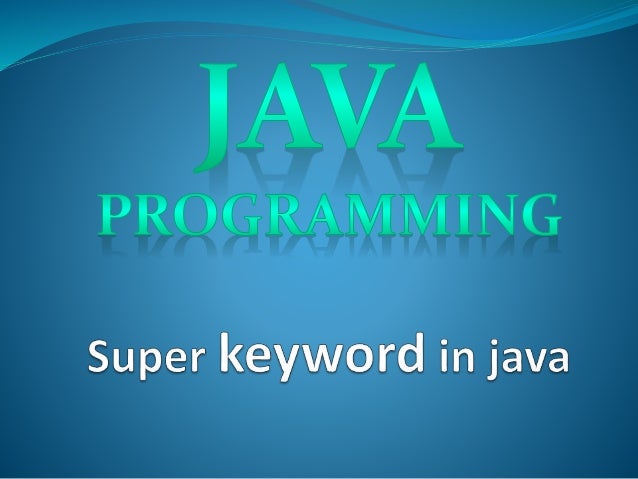 JAVA
PROGRAMMING

Super keyword in java